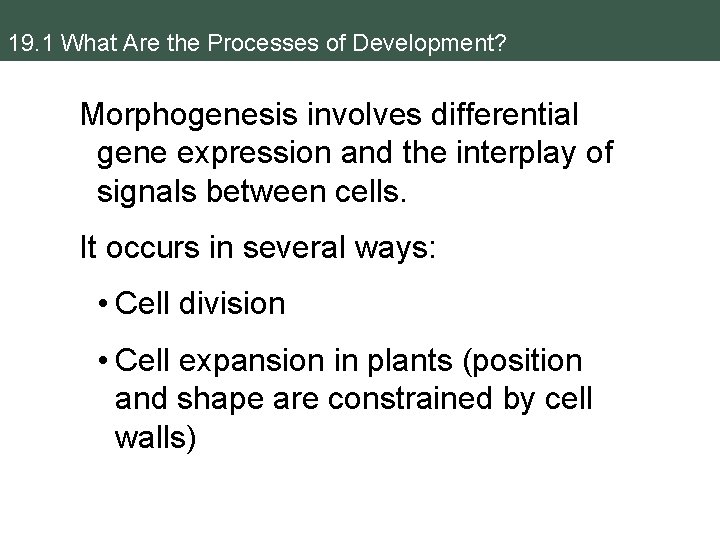 19.1 What Are the Processes of Development?

Morphogenesis involves differential gene expression and the interplay of signals between cells.

It occurs in several ways:

• Cell division

• Cell expansion in plants (position and shape are constrained by cell walls)